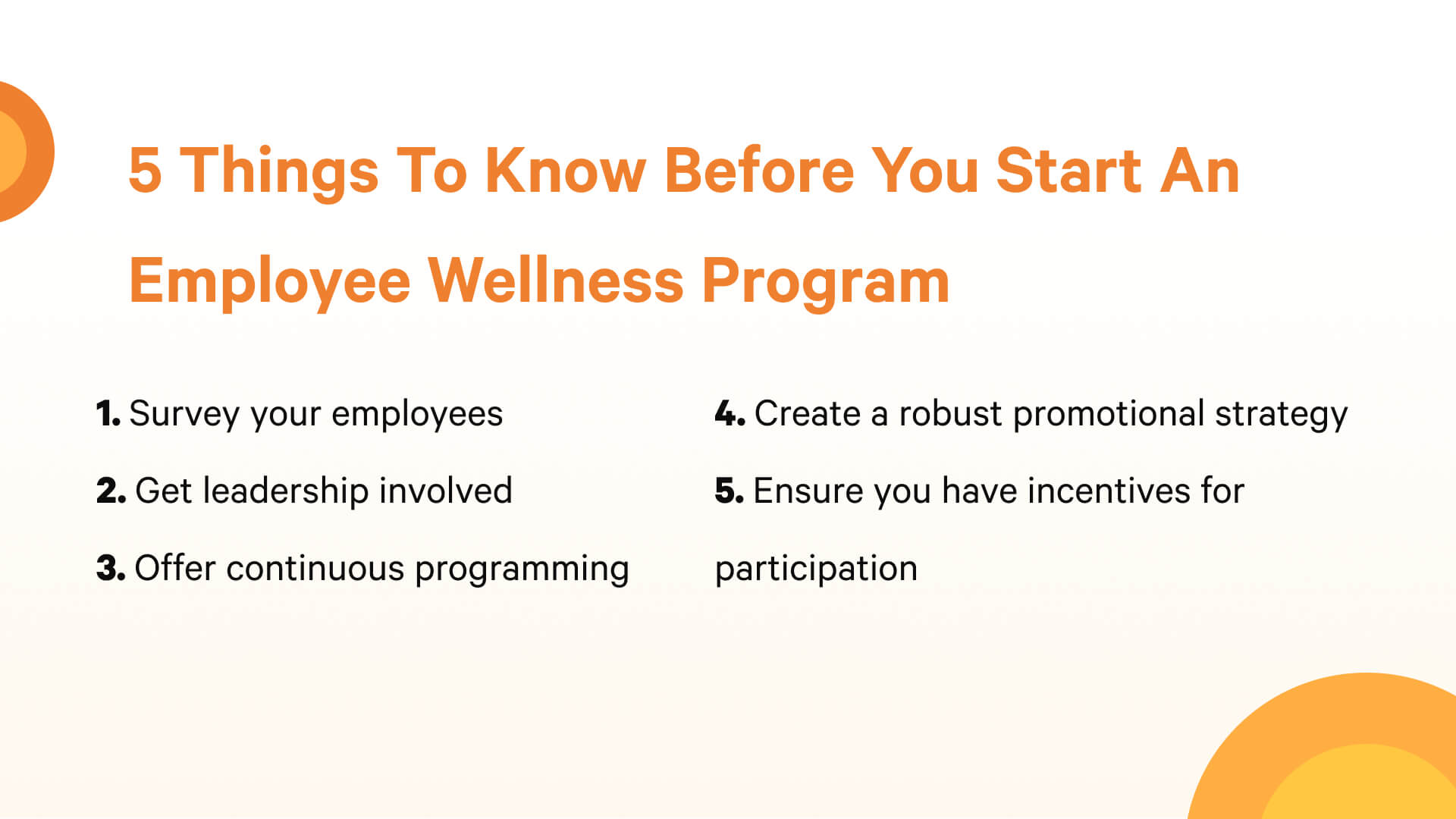 5 Things To Know Before You Start An Employee Wellness Program

1. Survey your employees

2. Get leadership involved

3. Offer continuous programming

4. Create a robust promotional strategy

5. Ensure you have incentives for participation